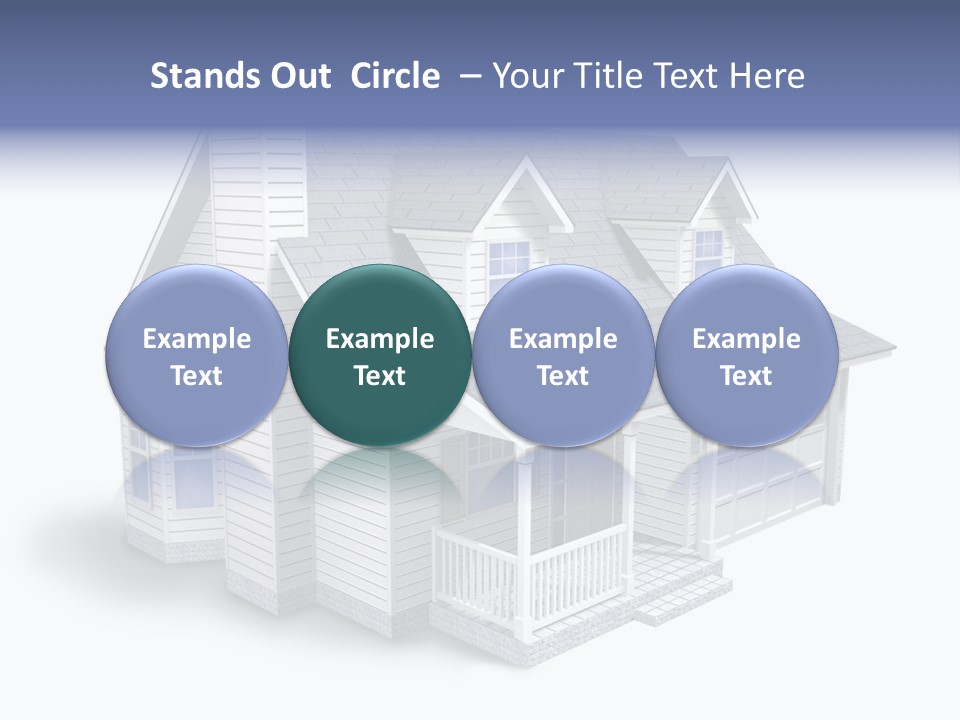 Stands Out Circle – Your Title Text Here

Example Text

Example Text

Example Text

Example Text